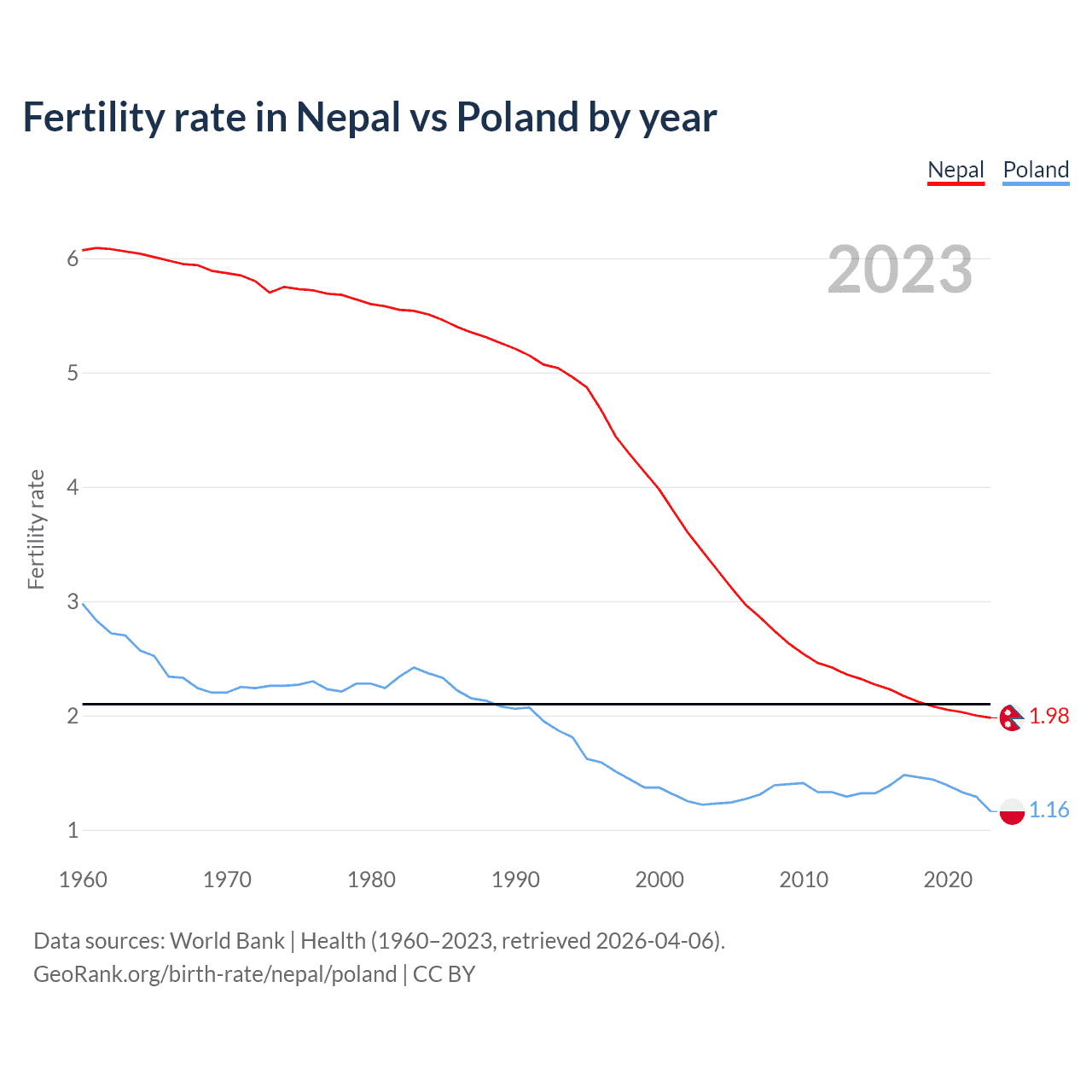 Fertility rate in Nepal vs Poland by year

Nepal Poland

2023

Fertility rate

6
5
4
3
2
1

1.98
1.16

1960 1970 1980 1990 2000 2010 2020

Data sources: World Bank | Health (1960–2023, retrieved 2026-04-06).
GeoRank.org/birth-rate/nepal/poland | CC BY